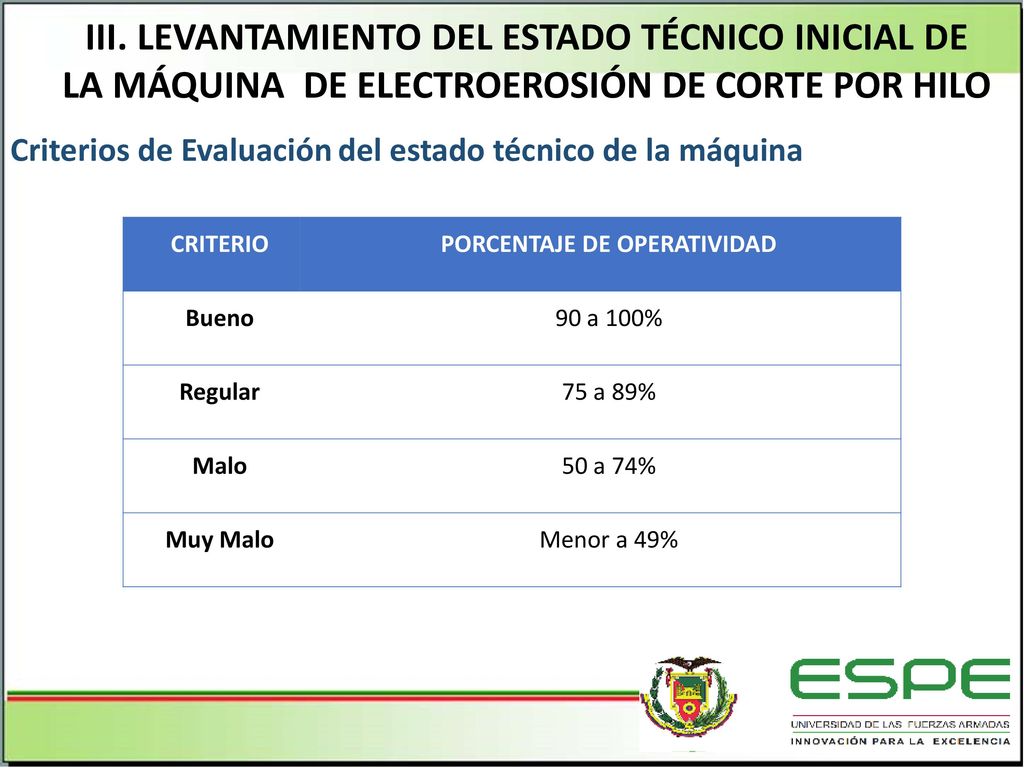 III. LEVANTAMIENTO DEL ESTADO TÉCNICO INICIAL DE LA MÁQUINA DE ELECTROEROSIÓN DE CORTE POR HILO

Criterios de Evaluación del estado técnico de la máquina

| CRITERIO | PORCENTAJE DE OPERATIVIDAD |
|---|---|
| Bueno | 90 a 100% |
| Regular | 75 a 89% |
| Malo | 50 a 74% |
| Muy Malo | Menor a 49% |

ESPE
UNIVERSIDAD DE LAS FUERZAS ARMADAS
INNOVACIÓN PARA LA EXCELENCIA